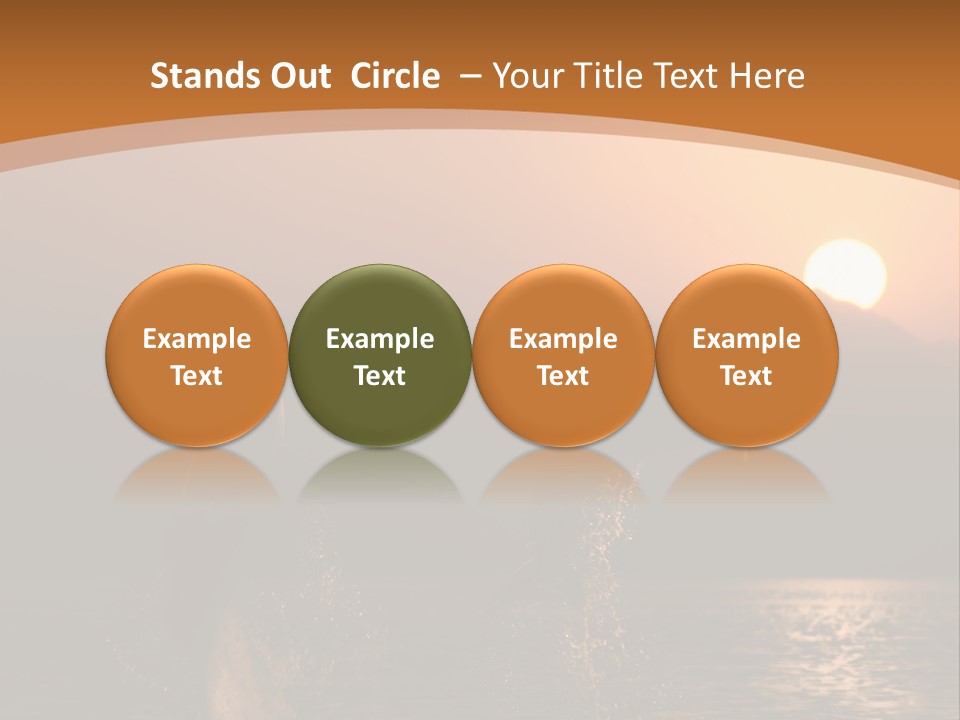 Stands Out Circle – Your Title Text Here

Example Text

Example Text

Example Text

Example Text